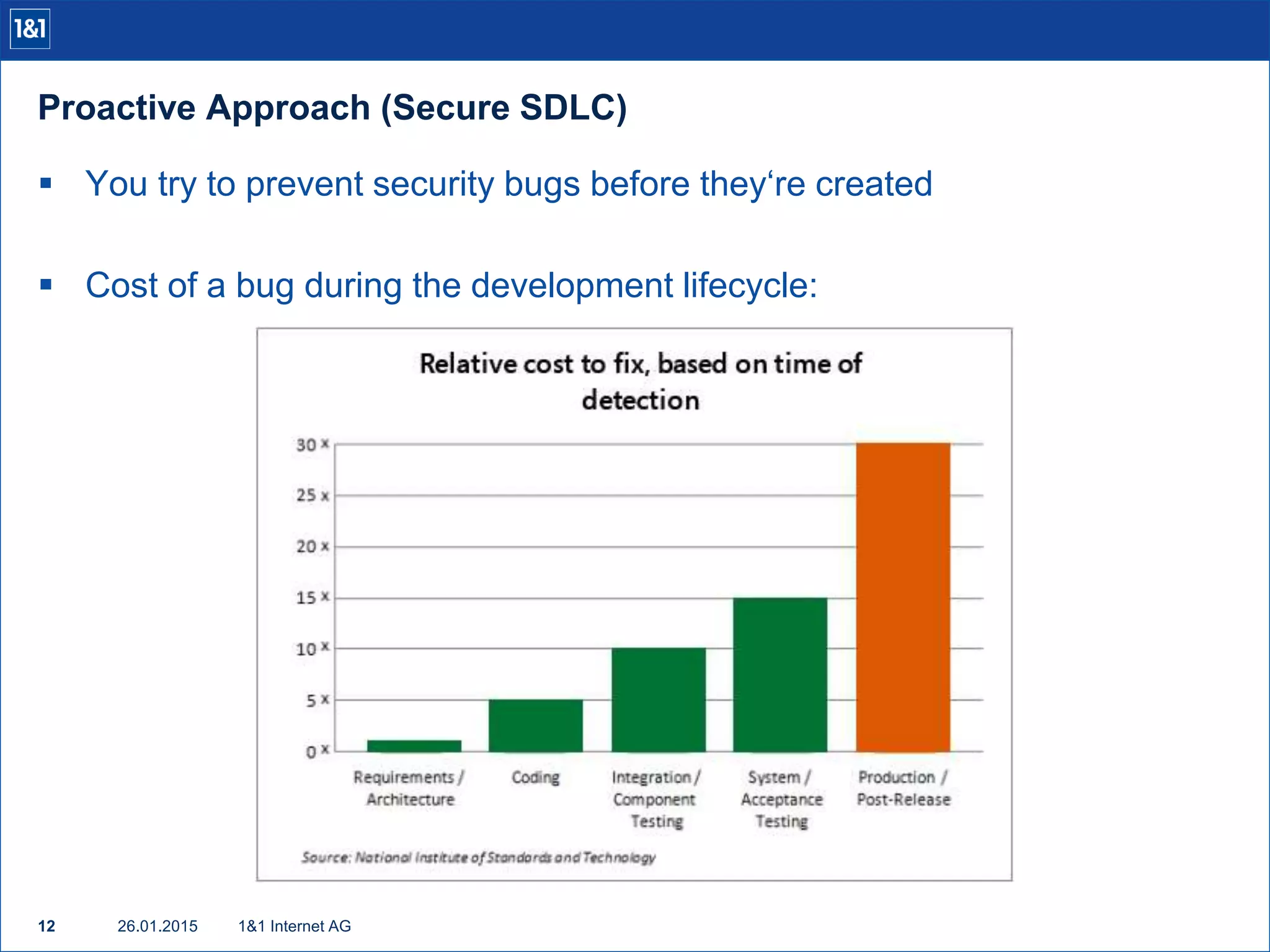 1&1

Proactive Approach (Secure SDLC)

▪ You try to prevent security bugs before they‘re created

▪ Cost of a bug during the development lifecycle:

Relative cost to fix, based on time of detection

30 x
25 x
20 x
15 x
10 x
5 x
0 x

Requirements / Architecture
Coding
Integration / Component Testing
System / Acceptance Testing
Production / Post-Release

Source: National Institute of Standards and Technology

12 26.01.2015 1&1 Internet AG